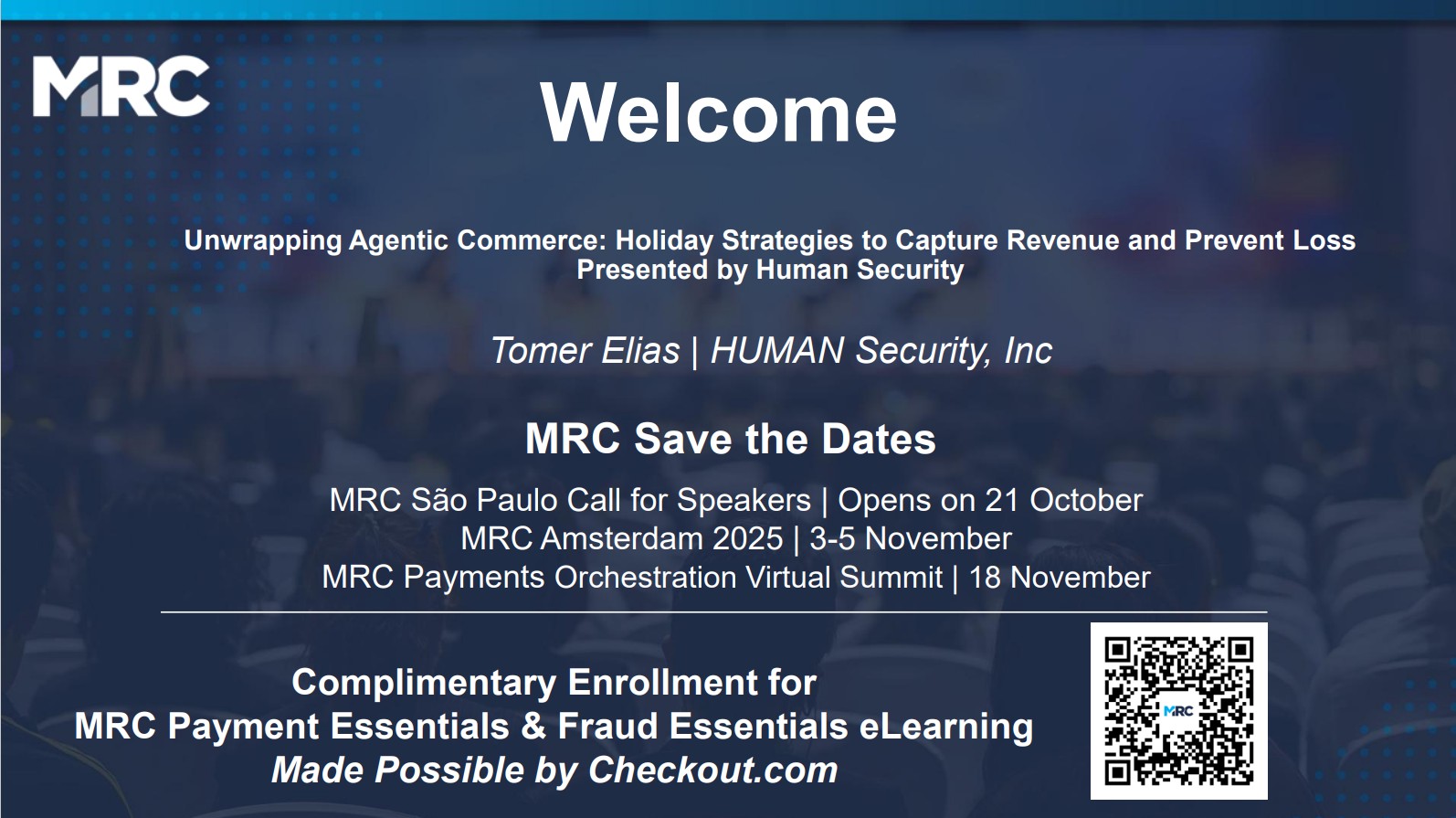 MRC

Welcome

Unwrapping Agentic Commerce: Holiday Strategies to Capture Revenue and Prevent Loss
Presented by Human Security

Tomer Elias | HUMAN Security, Inc

MRC Save the Dates

MRC São Paulo Call for Speakers | Opens on 21 October
MRC Amsterdam 2025 | 3-5 November
MRC Payments Orchestration Virtual Summit | 18 November

Complimentary Enrollment for
MRC Payment Essentials & Fraud Essentials eLearning
Made Possible by Checkout.com

MRC